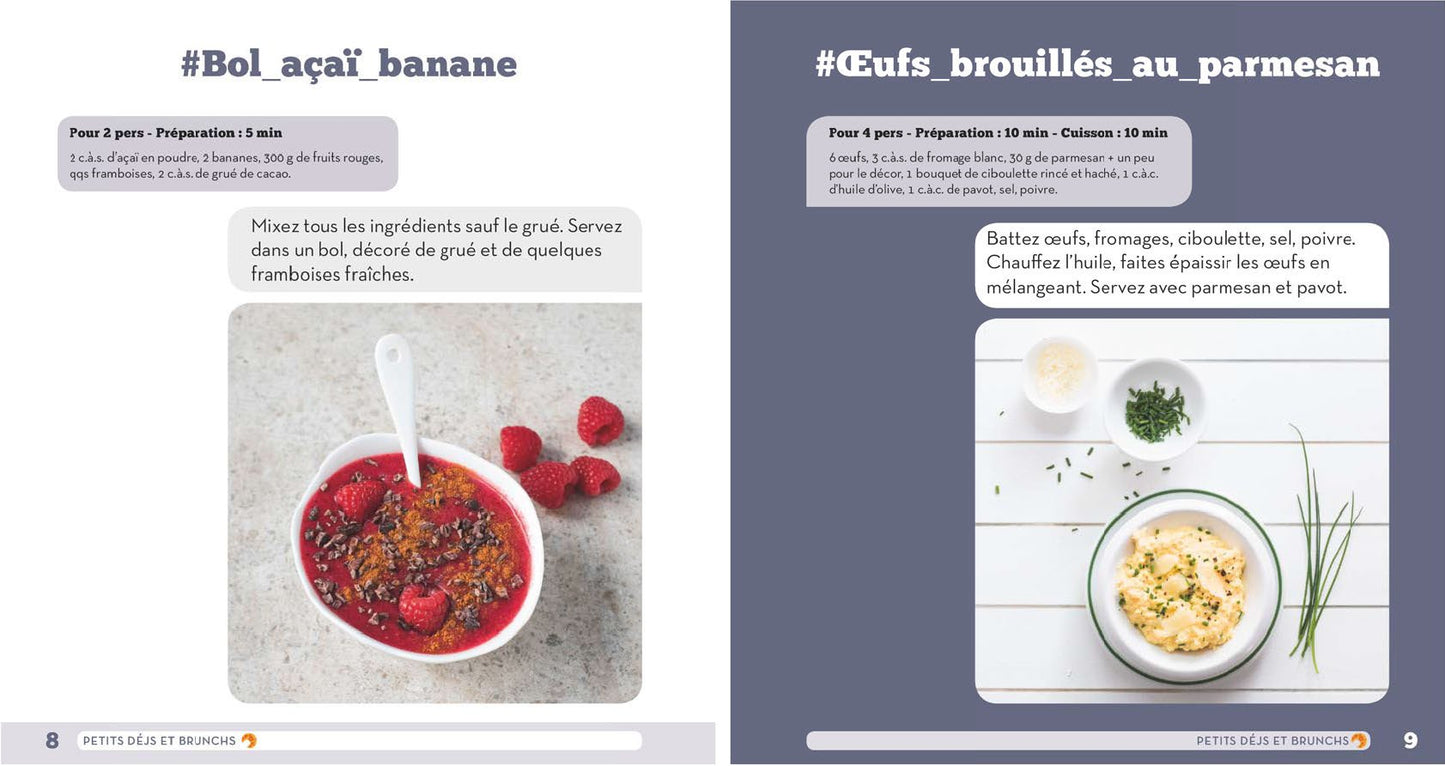 #Bol_açaï_banane

Pour 2 pers - Préparation : 5 min

2 c.à.s. d'açaï en poudre, 2 bananes, 300 g de fruits rouges, qqs framboises, 2 c.à.s. de grué de cacao.

Mixez tous les ingrédients sauf le grué. Servez dans un bol, décoré de grué et de quelques framboises fraîches.

8 PETITS DÉJS ET BRUNCHS

#Œufs_brouillés_au_parmesan

Pour 4 pers - Préparation : 10 min - Cuisson : 10 min

6 œufs, 3 c.à.s. de fromage blanc, 30 g de parmesan + un peu pour le décor, 1 bouquet de ciboulette rincé et haché, 1 c.à.c. d'huile d'olive, 1 c.à.c. de pavot, sel, poivre.

Battez œufs, fromages, ciboulette, sel, poivre. Chauffez l'huile, faites épaissir les œufs en mélangeant. Servez avec parmesan et pavot.

PETITS DÉJS ET BRUNCHS 9